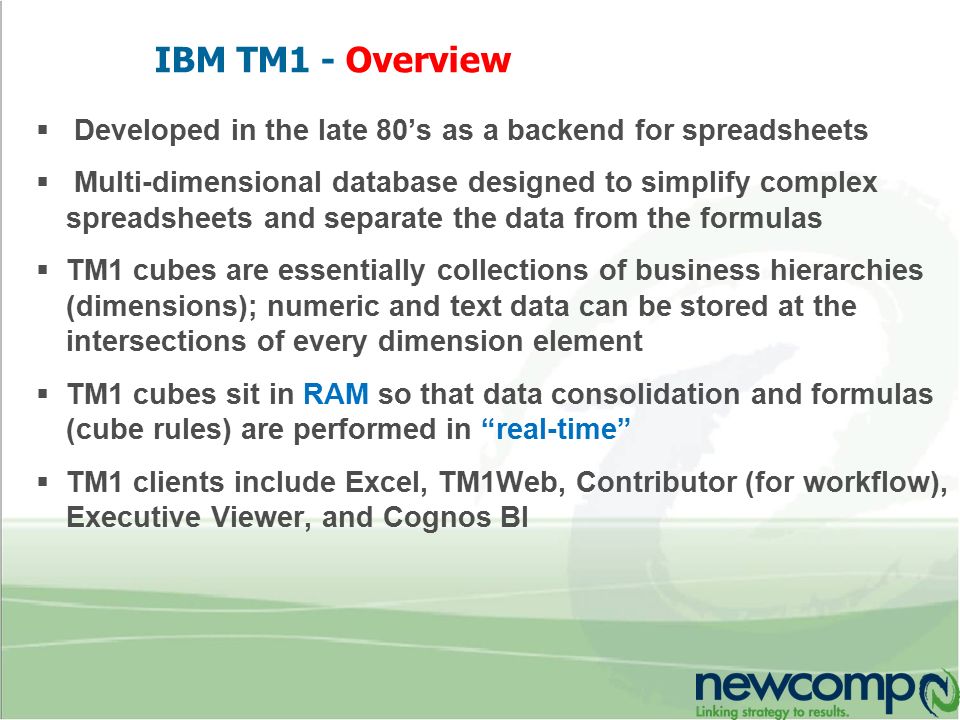 IBM TM1 - Overview

▪ Developed in the late 80’s as a backend for spreadsheets

▪ Multi-dimensional database designed to simplify complex spreadsheets and separate the data from the formulas

▪ TM1 cubes are essentially collections of business hierarchies (dimensions); numeric and text data can be stored at the intersections of every dimension element

▪ TM1 cubes sit in RAM so that data consolidation and formulas (cube rules) are performed in “real-time”

▪ TM1 clients include Excel, TM1Web, Contributor (for workflow), Executive Viewer, and Cognos BI

newcomp
Linking strategy to results.